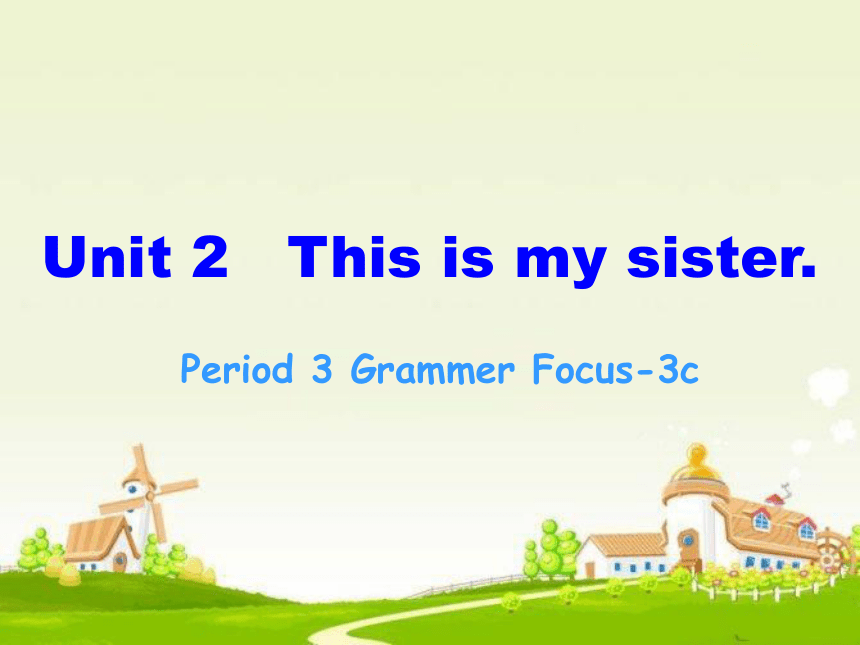 Unit 2 This is my sister.

Period 3 Grammer Focus-3c